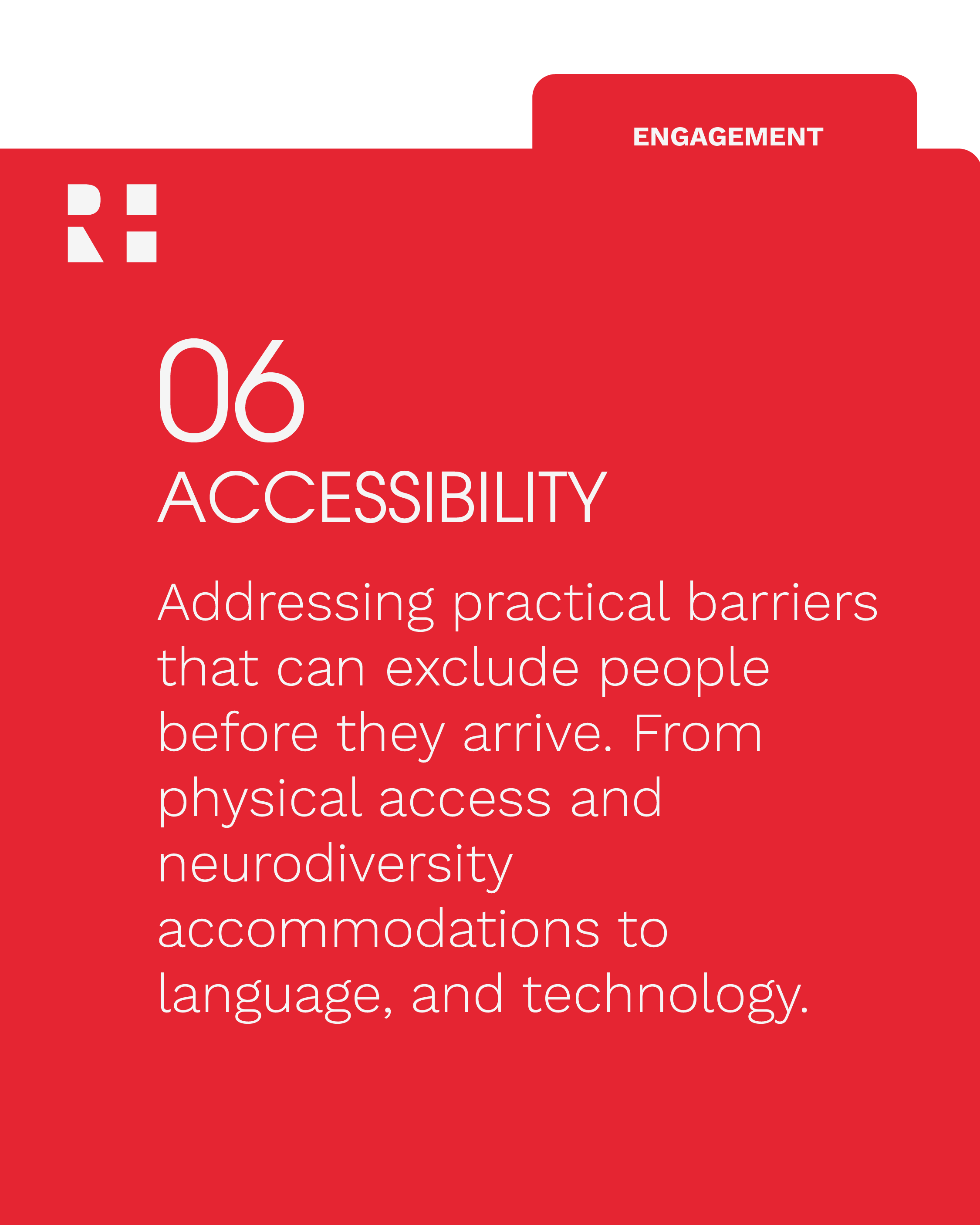 ENGAGEMENT

06
ACCESSIBILITY

Addressing practical barriers that can exclude people before they arrive. From physical access and neurodiversity accommodations to language, and technology.